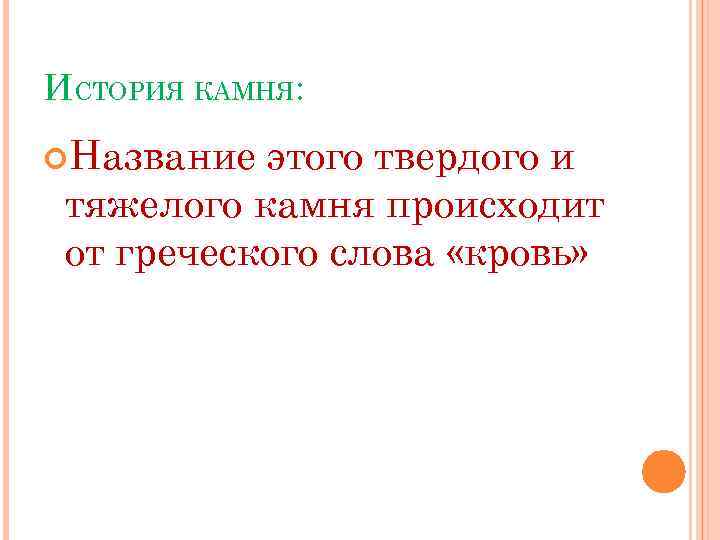 История камня:

Название этого твердого и тяжелого камня происходит от греческого слова «кровь»